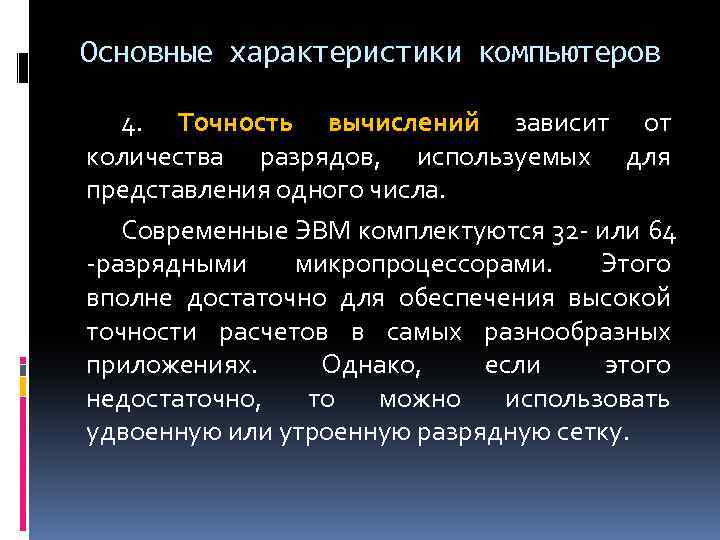 Основные характеристики компьютеров

4. Точность вычислений зависит от количества разрядов, используемых для представления одного числа.

Современные ЭВМ комплектуются 32- или 64 -разрядными микропроцессорами. Этого вполне достаточно для обеспечения высокой точности расчетов в самых разнообразных приложениях. Однако, если этого недостаточно, то можно использовать удвоенную или утроенную разрядную сетку.